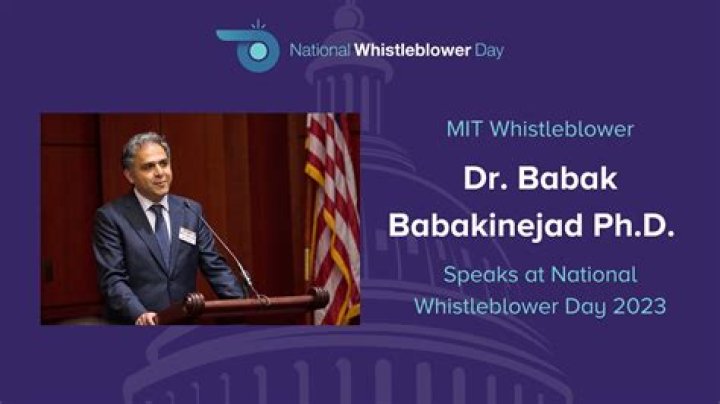 National Whistleblower Day

MIT Whistleblower

Dr. Babak Babakinejad Ph.D.

Speaks at National Whistleblower Day 2023